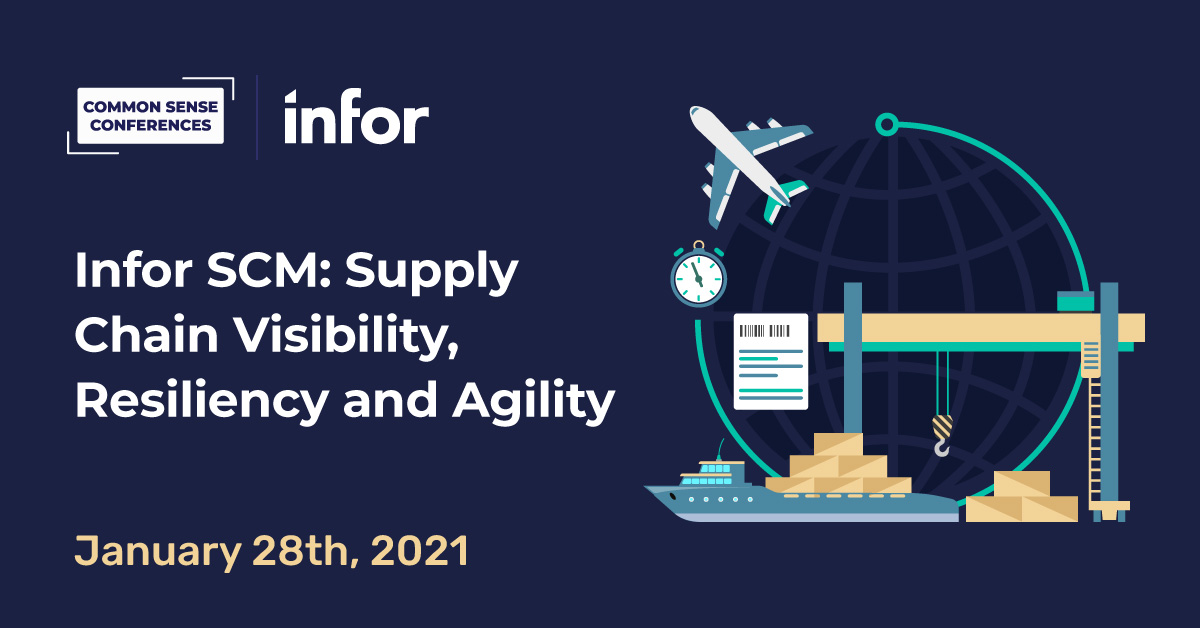 COMMON SENSE CONFERENCES

infor

Infor SCM: Supply Chain Visibility, Resiliency and Agility

January 28th, 2021